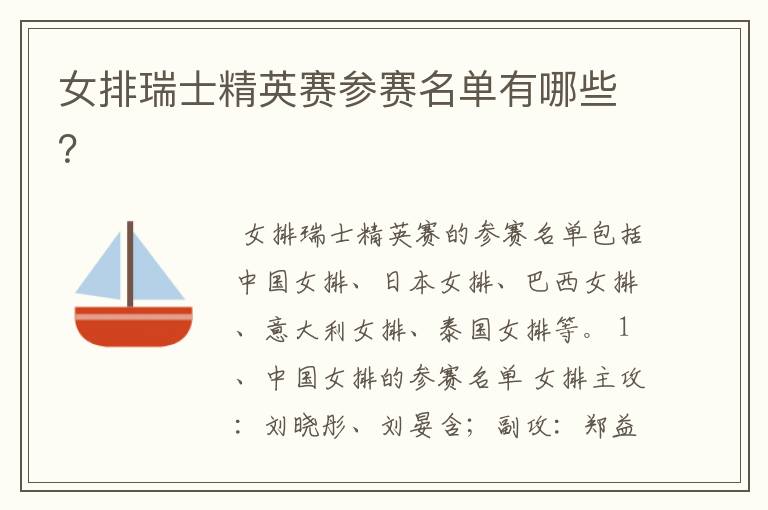 女排瑞士精英赛参赛名单有哪些?

女排瑞士精英赛的参赛名单包括中国女排、日本女排、巴西女排、意大利女排、泰国女排等。1、中国女排的参赛名单 女排主攻:刘晓彤、刘晏含;副攻:郑益